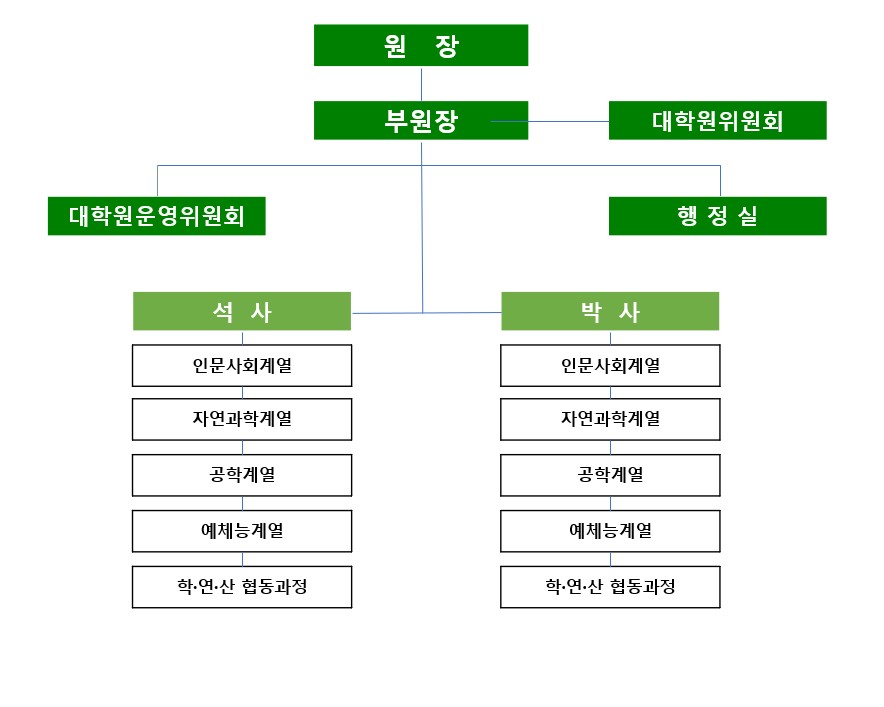 원 장

부원장

대학원위원회

대학원운영위원회

행 정 실

석 사

인문사회계열

자연과학계열

공학계열

예체능계열

학·연·산 협동과정

박 사

인문사회계열

자연과학계열

공학계열

예체능계열

학·연·산 협동과정